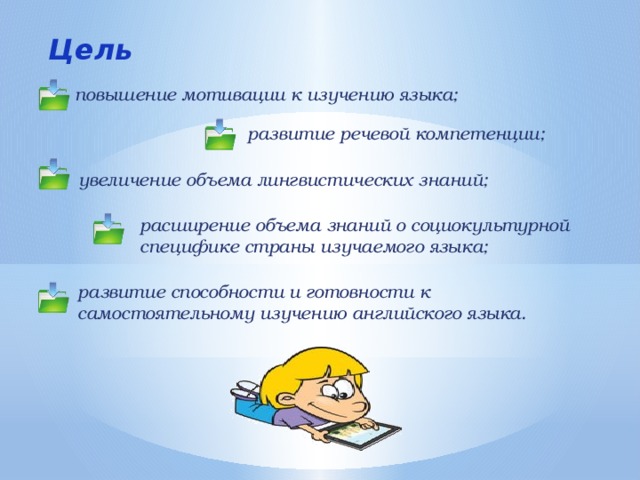 Цель

повышение мотивации к изучению языка;

развитие речевой компетенции;

увеличение объема лингвистических знаний;

расширение объема знаний о социокультурной специфике страны изучаемого языка;

развитие способности и готовности к самостоятельному изучению английского языка.